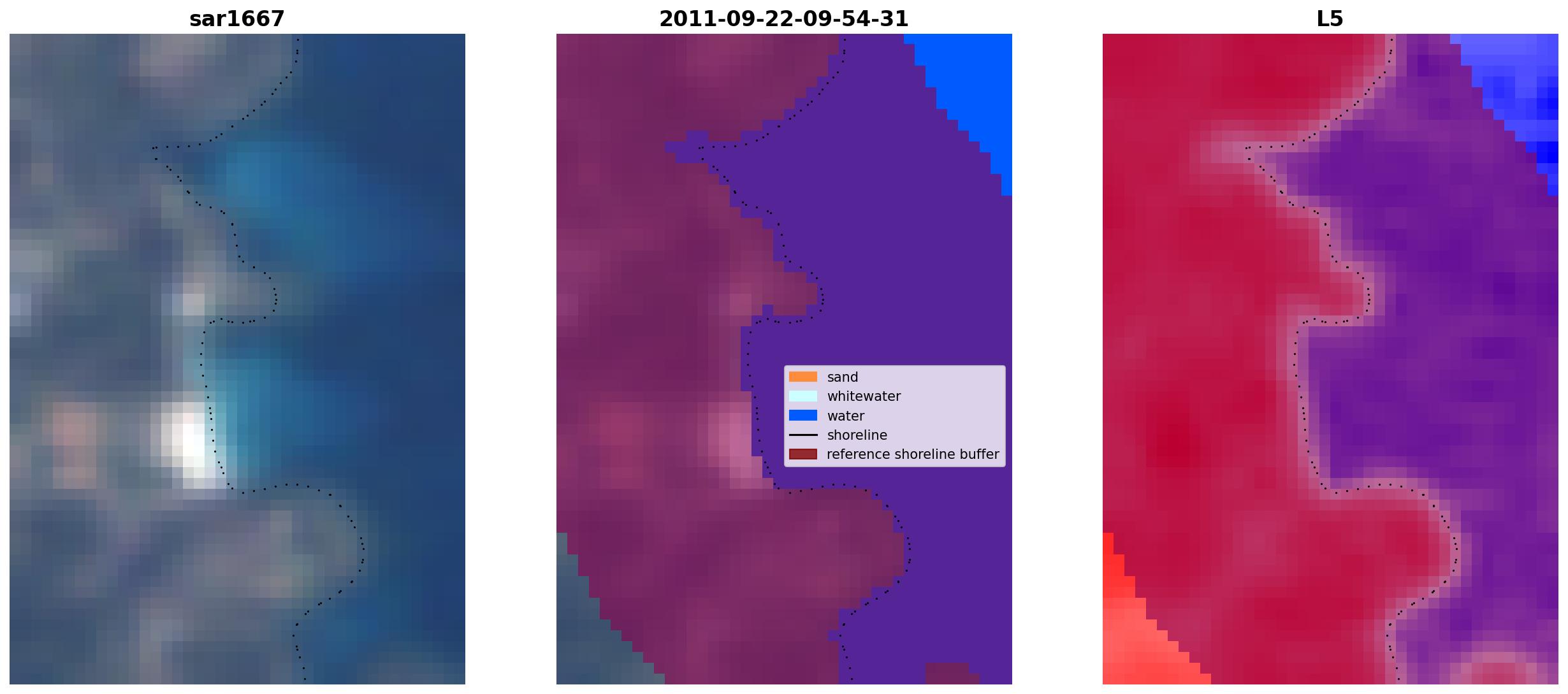 sar1667

2011-09-22-09-54-31

sand
whitewater
water
shoreline
reference shoreline buffer

L5